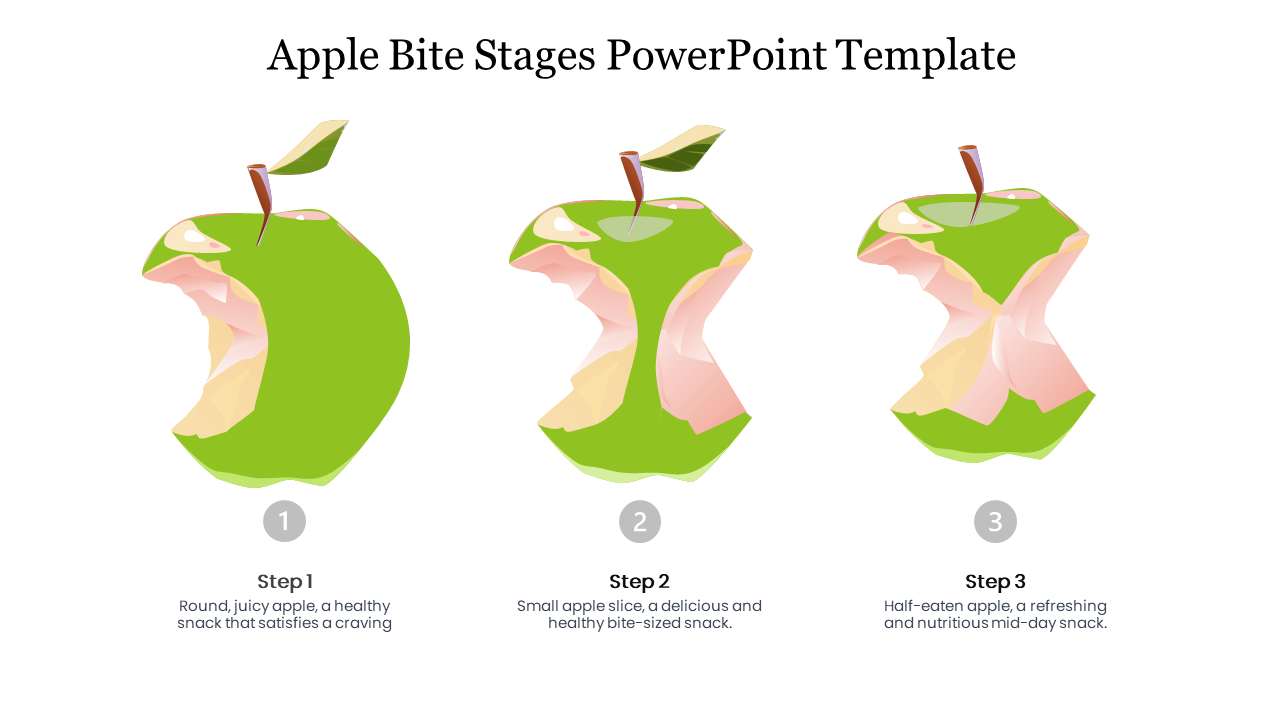 Apple Bite Stages PowerPoint Template

1

Step 1

Round, juicy apple, a healthy snack that satisfies a craving

2

Step 2

Small apple slice, a delicious and healthy bite-sized snack.

3

Step 3

Half-eaten apple, a refreshing and nutritious mid-day snack.